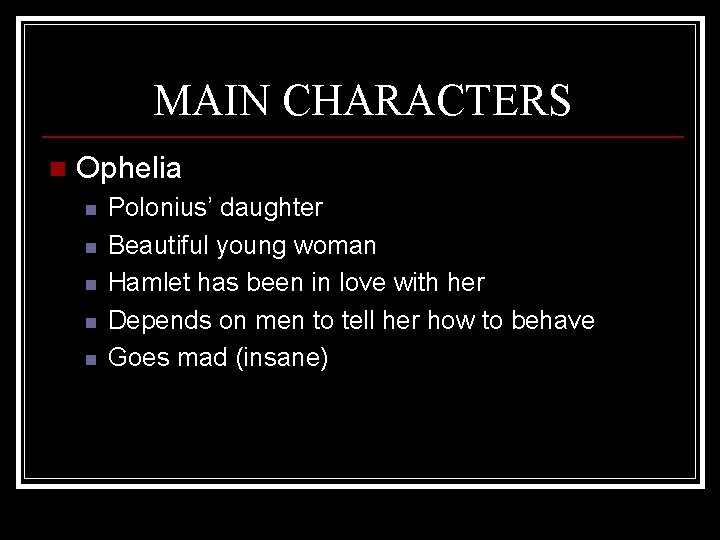 MAIN CHARACTERS

Ophelia

Polonius’ daughter

Beautiful young woman

Hamlet has been in love with her

Depends on men to tell her how to behave

Goes mad (insane)